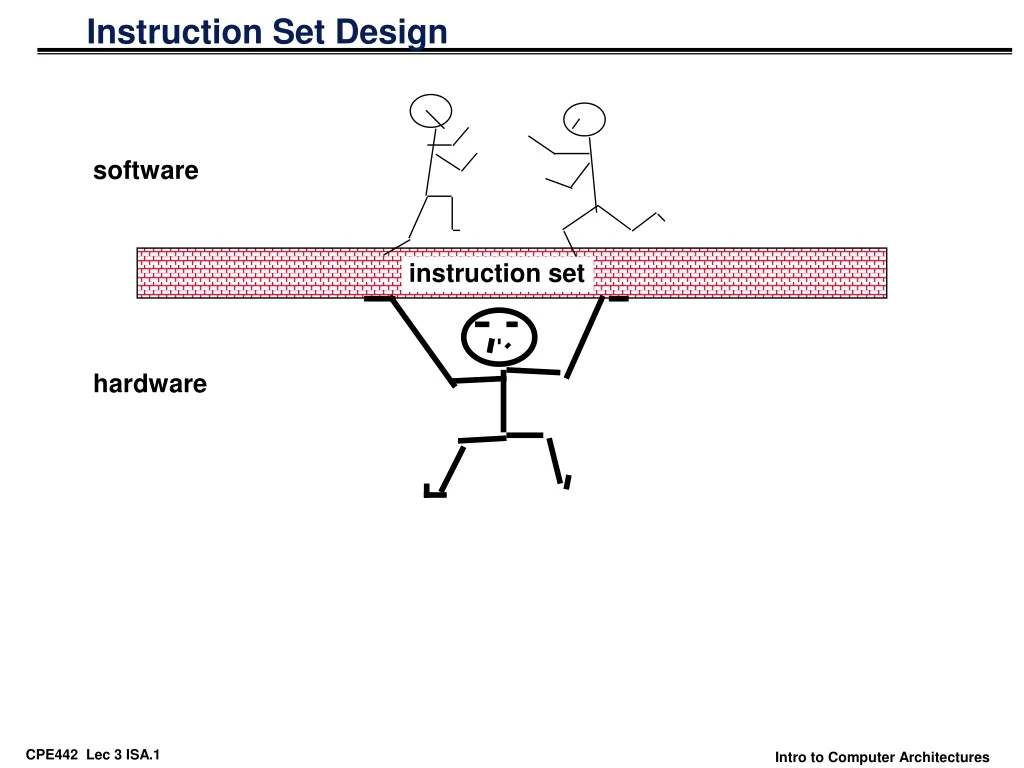 Instruction Set Design

software

instruction set

hardware

CPE442 Lec 3 ISA.1

Intro to Computer Architectures